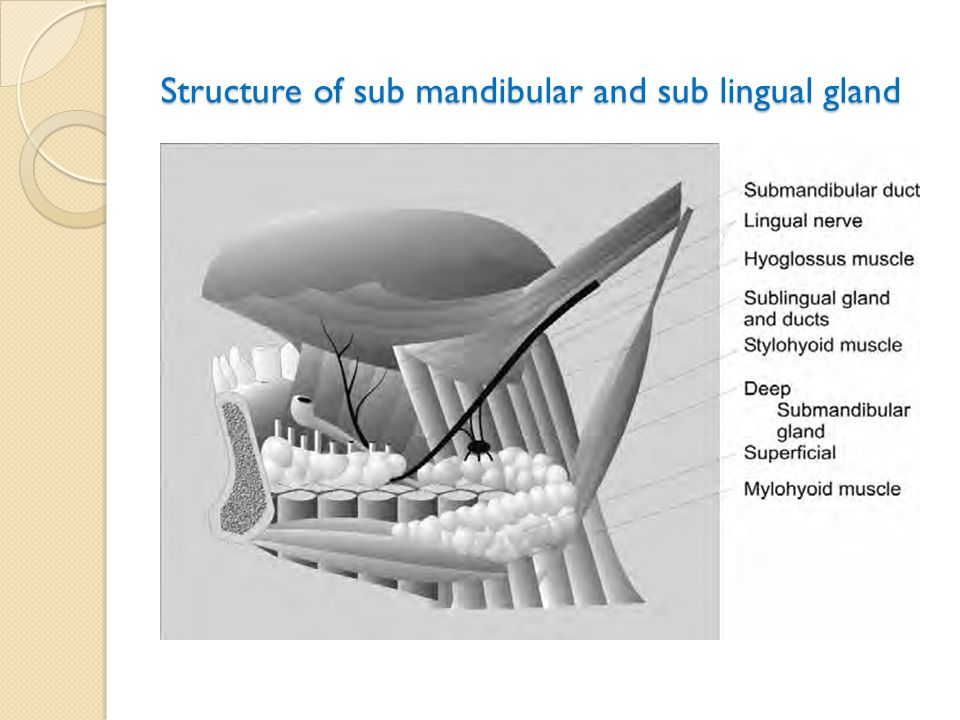 Structure of sub mandibular and sub lingual gland

Submandibular duct
Lingual nerve
Hyoglossus muscle
Sublingual gland and ducts
Stylohyoid muscle
Deep
Submandibular gland
Superficial
Mylohyoid muscle